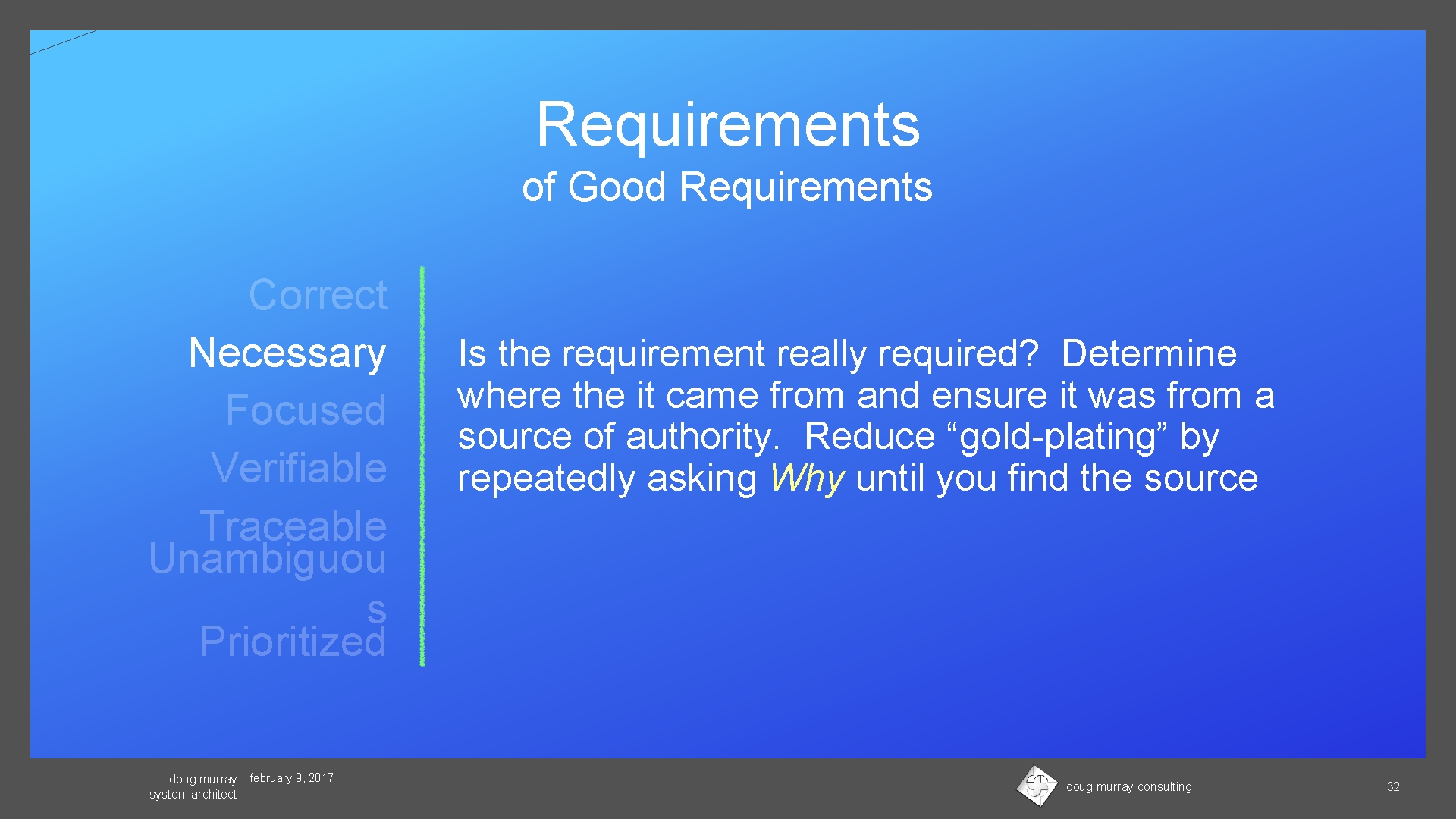 Requirements
of Good Requirements

Correct
Necessary
Focused
Verifiable
Traceable
Unambiguous
Prioritized

Is the requirement really required? Determine where the it came from and ensure it was from a source of authority. Reduce “gold-plating” by repeatedly asking Why until you find the source

doug murray
system architect

february 9, 2017

doug murray consulting

32